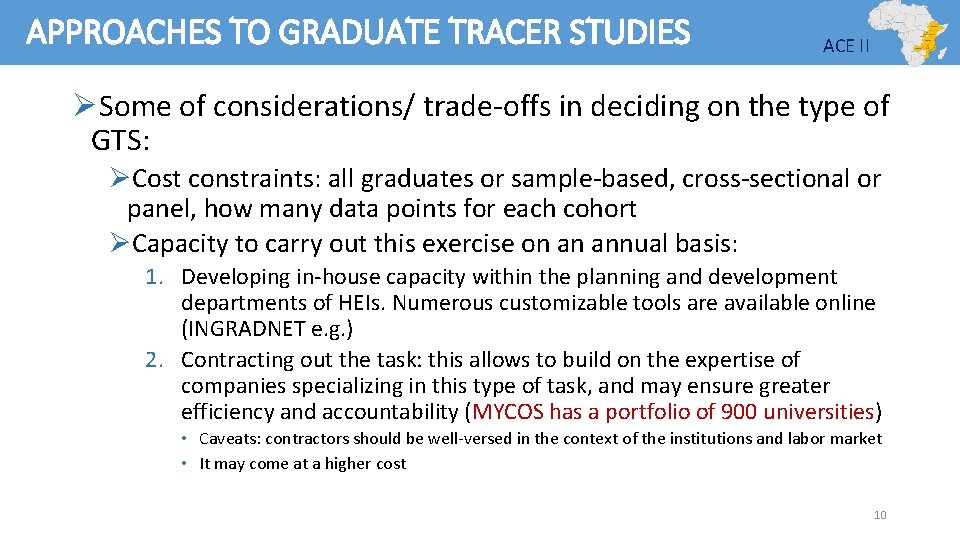 APPROACHES TO GRADUATE TRACER STUDIES

ACE II

➢Some of considerations/ trade-offs in deciding on the type of GTS:

➢Cost constraints: all graduates or sample-based, cross-sectional or panel, how many data points for each cohort

➢Capacity to carry out this exercise on an annual basis:

1. Developing in-house capacity within the planning and development departments of HEIs. Numerous customizable tools are available online (INGRADNET e.g.)
2. Contracting out the task: this allows to build on the expertise of companies specializing in this type of task, and may ensure greater efficiency and accountability (MYCOS has a portfolio of 900 universities)

• Caveats: contractors should be well-versed in the context of the institutions and labor market
• It may come at a higher cost

10